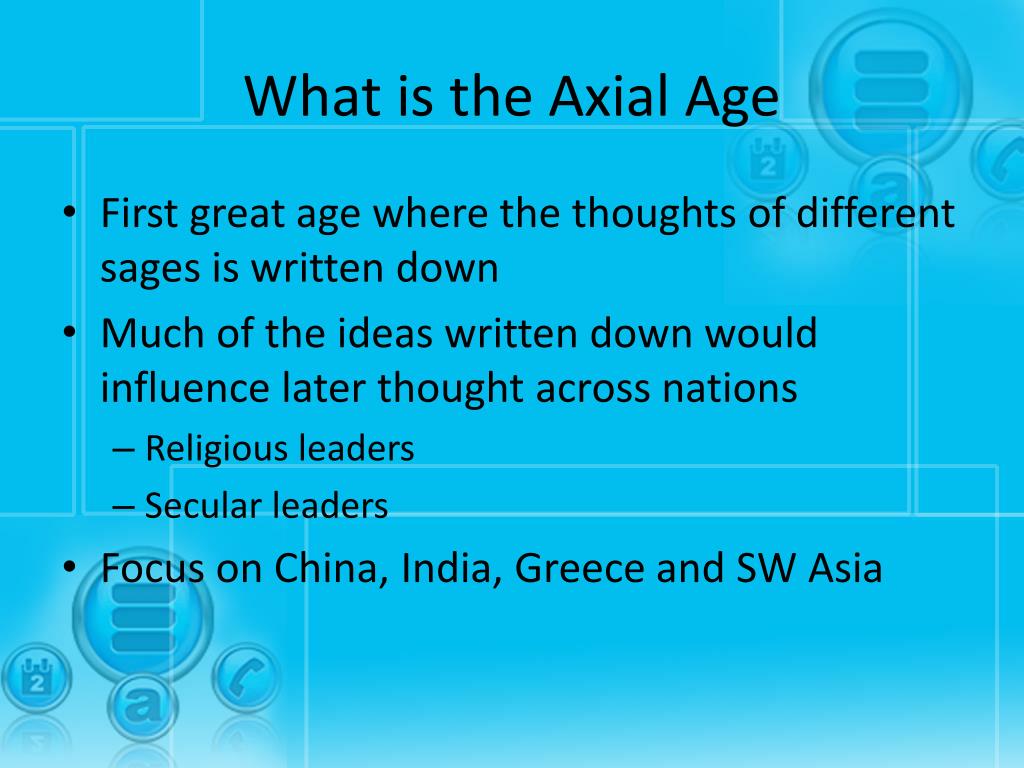 What is the Axial Age

• First great age where the thoughts of different sages is written down
• Much of the ideas written down would influence later thought across nations
– Religious leaders
– Secular leaders
• Focus on China, India, Greece and SW Asia